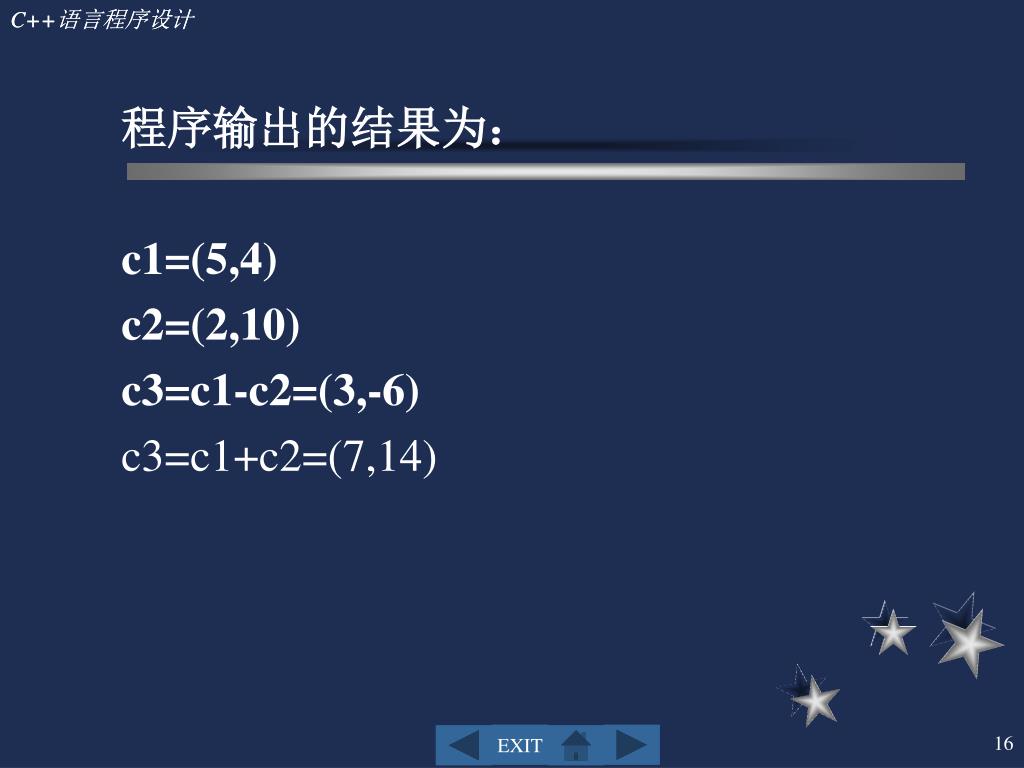 C++语言程序设计

程序输出的结果为：

c1=(5,4)
c2=(2,10)
c3=c1-c2=(3,-6)
c3=c1+c2=(7,14)

EXIT

16